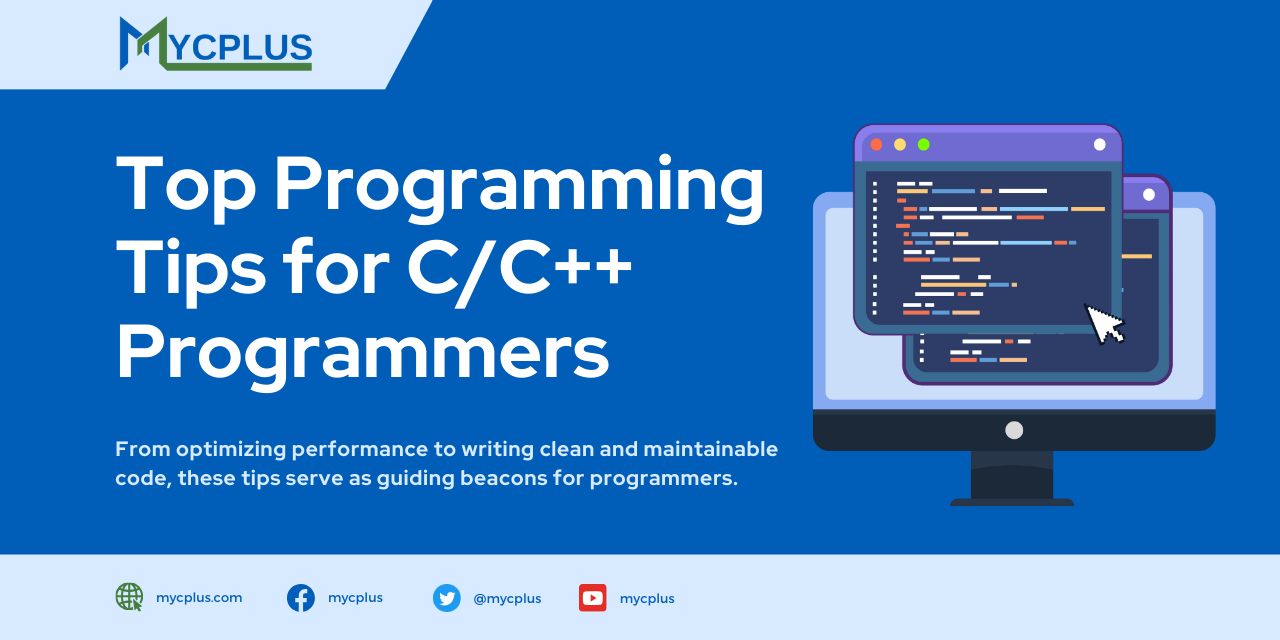 MYCPLUS

Top Programming Tips for C/C++ Programmers

From optimizing performance to writing clean and maintainable code, these tips serve as guiding beacons for programmers.

mycplus.com mycplus @mycplus mycplus